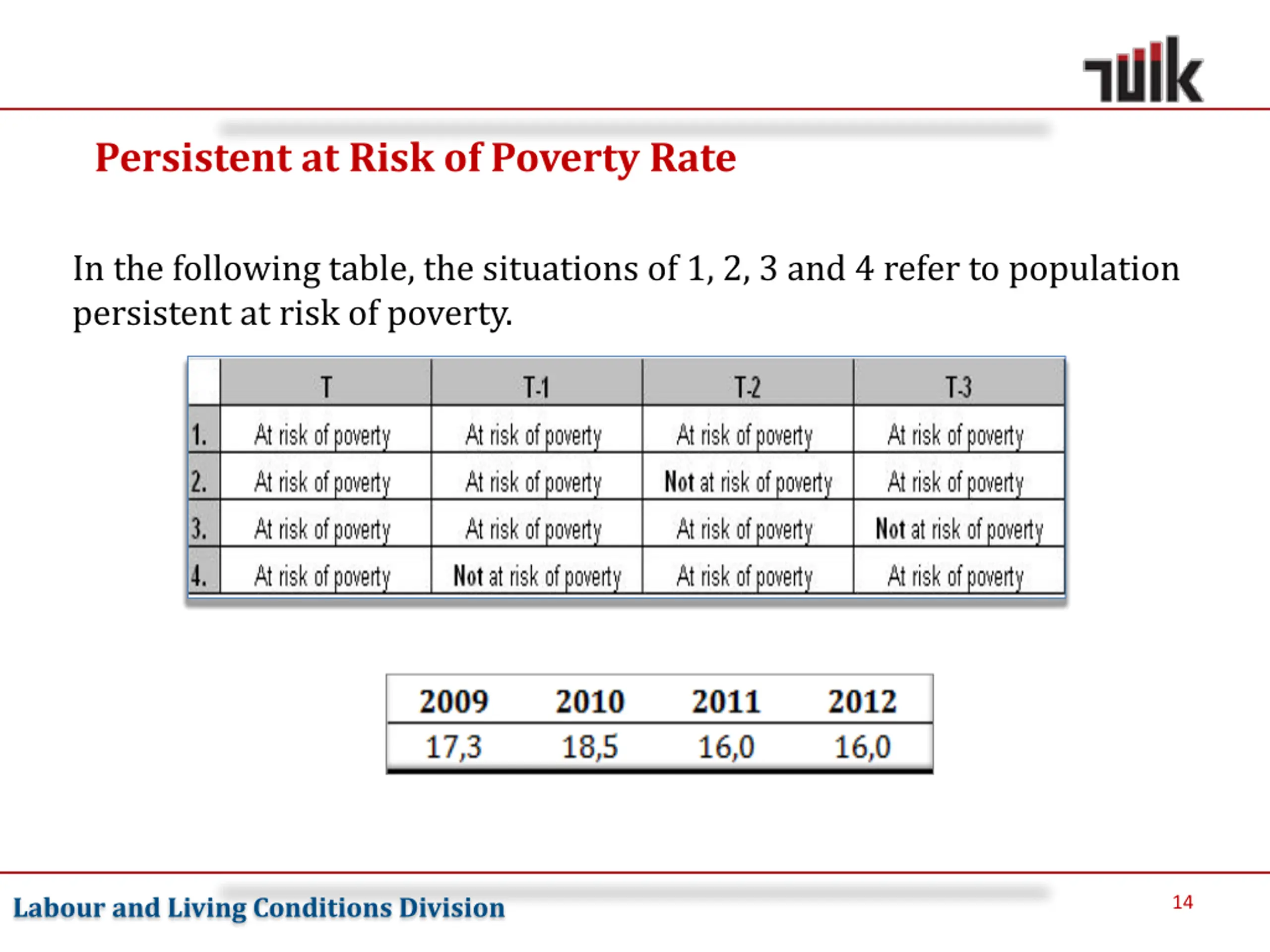 TÜİK

Persistent at Risk of Poverty Rate

In the following table, the situations of 1, 2, 3 and 4 refer to population persistent at risk of poverty.

| | T | T-1 | T-2 | T-3 |
|---|---|---|---|---|
| 1. | At risk of poverty | At risk of poverty | At risk of poverty | At risk of poverty |
| 2. | At risk of poverty | At risk of poverty | Not at risk of poverty | At risk of poverty |
| 3. | At risk of poverty | At risk of poverty | At risk of poverty | Not at risk of poverty |
| 4. | At risk of poverty | Not at risk of poverty | At risk of poverty | At risk of poverty |

| 2009 | 2010 | 2011 | 2012 |
|---|---|---|---|
| 17,3 | 18,5 | 16,0 | 16,0 |

Labour and Living Conditions Division

14